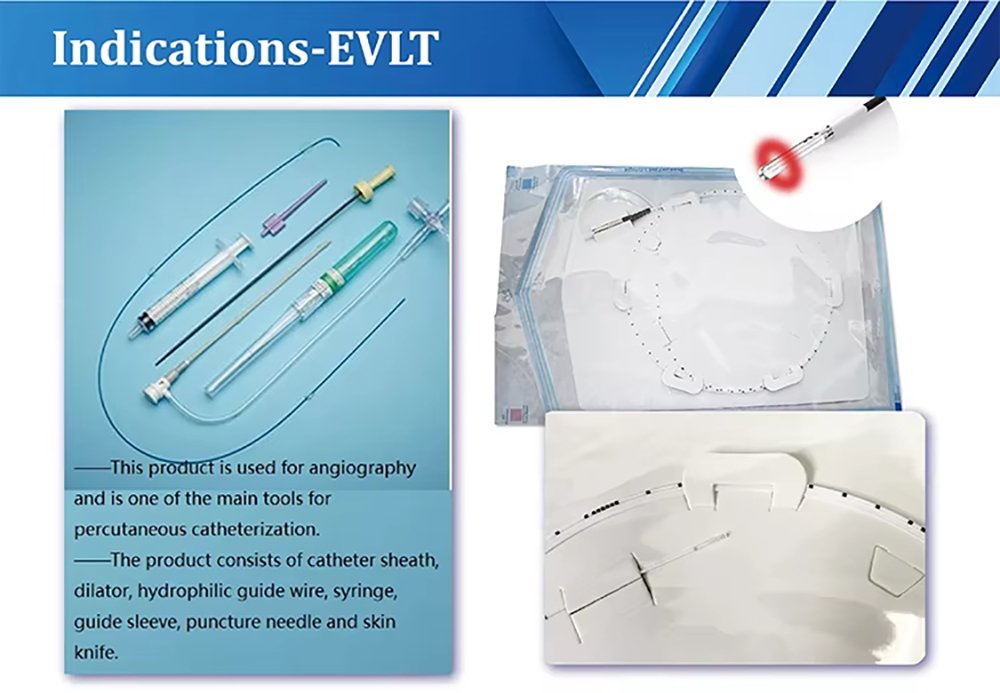 Indications-EVLT

——This product is used for angiography and is one of the main tools for percutaneous catheterization.

——The product consists of catheter sheath, dilator, hydrophilic guide wire, syringe, guide sleeve, puncture needle and skin knife.